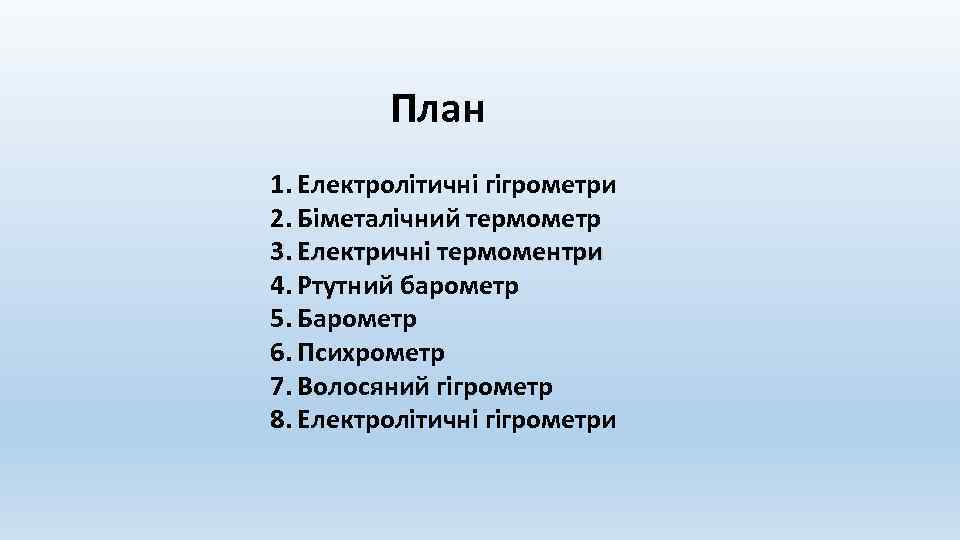 План

1. Електролітичні гігрометри
2. Біметалічний термометр
3. Електричні термоментри
4. Ртутний барометр
5. Барометр
6. Психрометр
7. Волосяний гігрометр
8. Електролітичні гігрометри